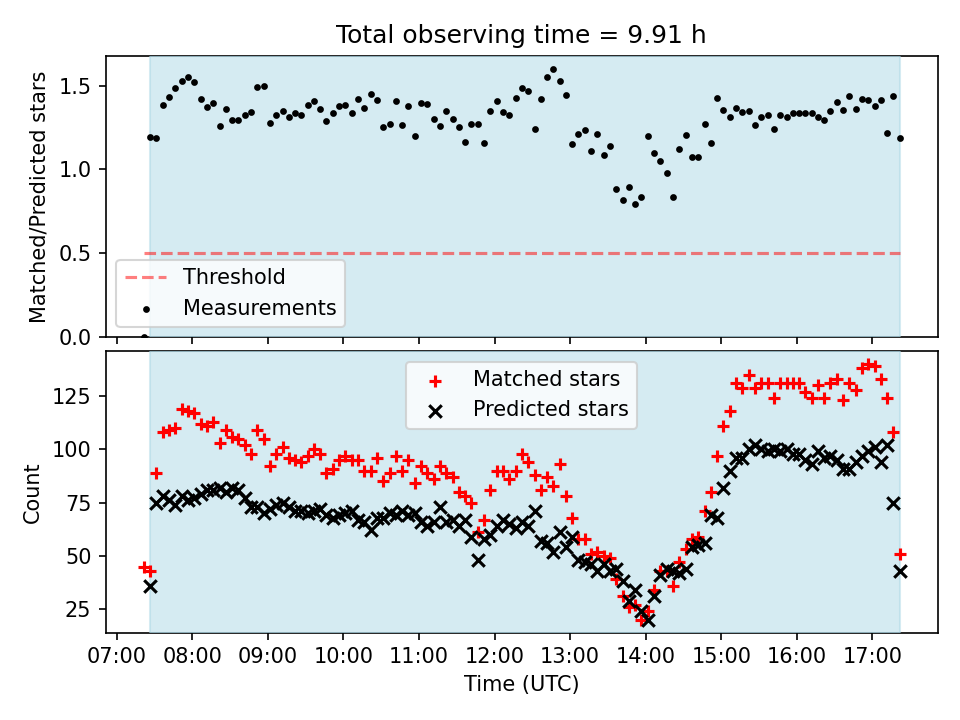 Total observing time = 9.91 h

Matched/Predicted stars

1.5
1.0
0.5
0.0

Threshold
Measurements

Matched stars
Predicted stars

Count

125
100
75
50
25

07:00 08:00 09:00 10:00 11:00 12:00 13:00 14:00 15:00 16:00 17:00

Time (UTC)